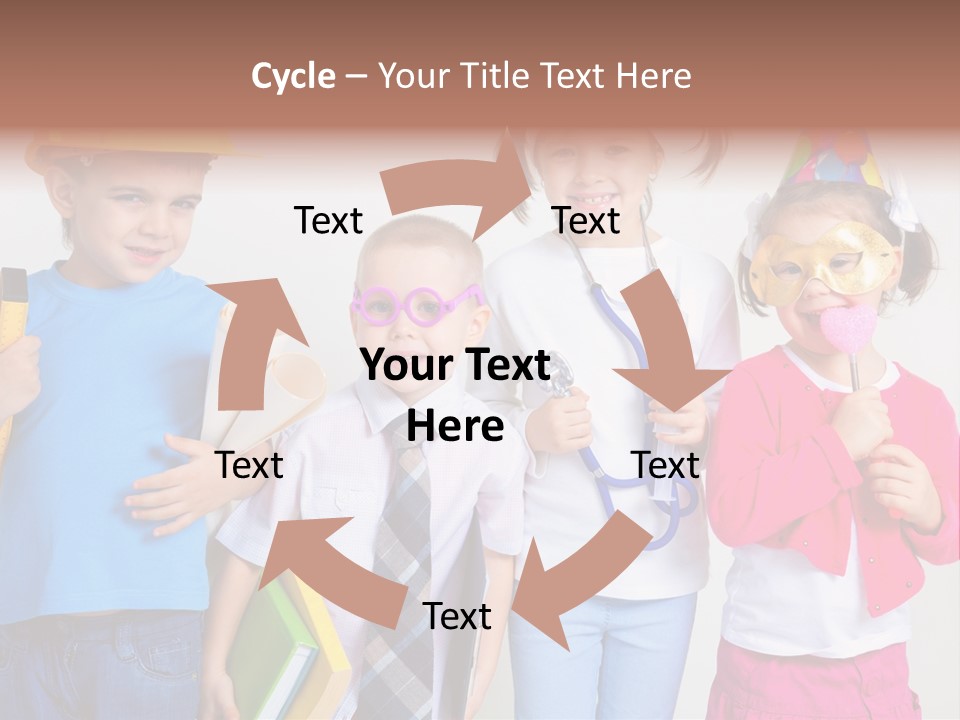 Cycle – Your Title Text Here

Text

Text

Your Text Here

Text

Text

Text